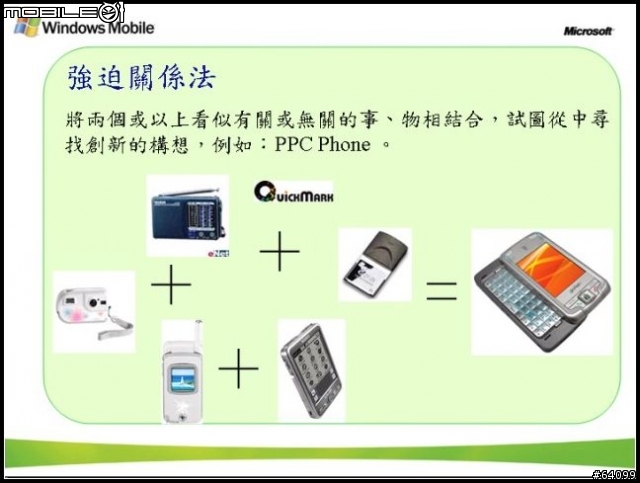 MOBILE01
Windows Mobile
Microsoft

強迫關係法

將兩個或以上看似有關或無關的事、物相結合，試圖從中尋找創新的構想，例如：PPC Phone 。

QuickMark
eNet
+
+
+
=

#64099